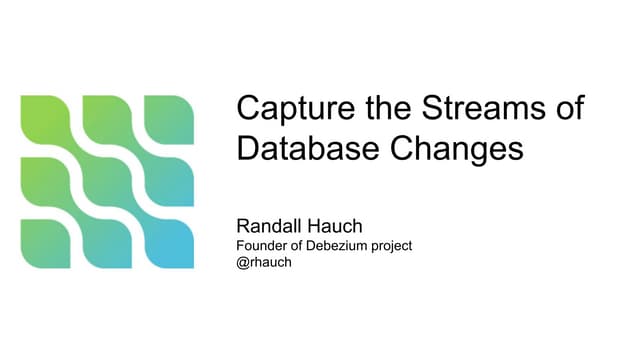 Capture the Streams of Database Changes

Randall Hauch
Founder of Debezium project
@rhauch